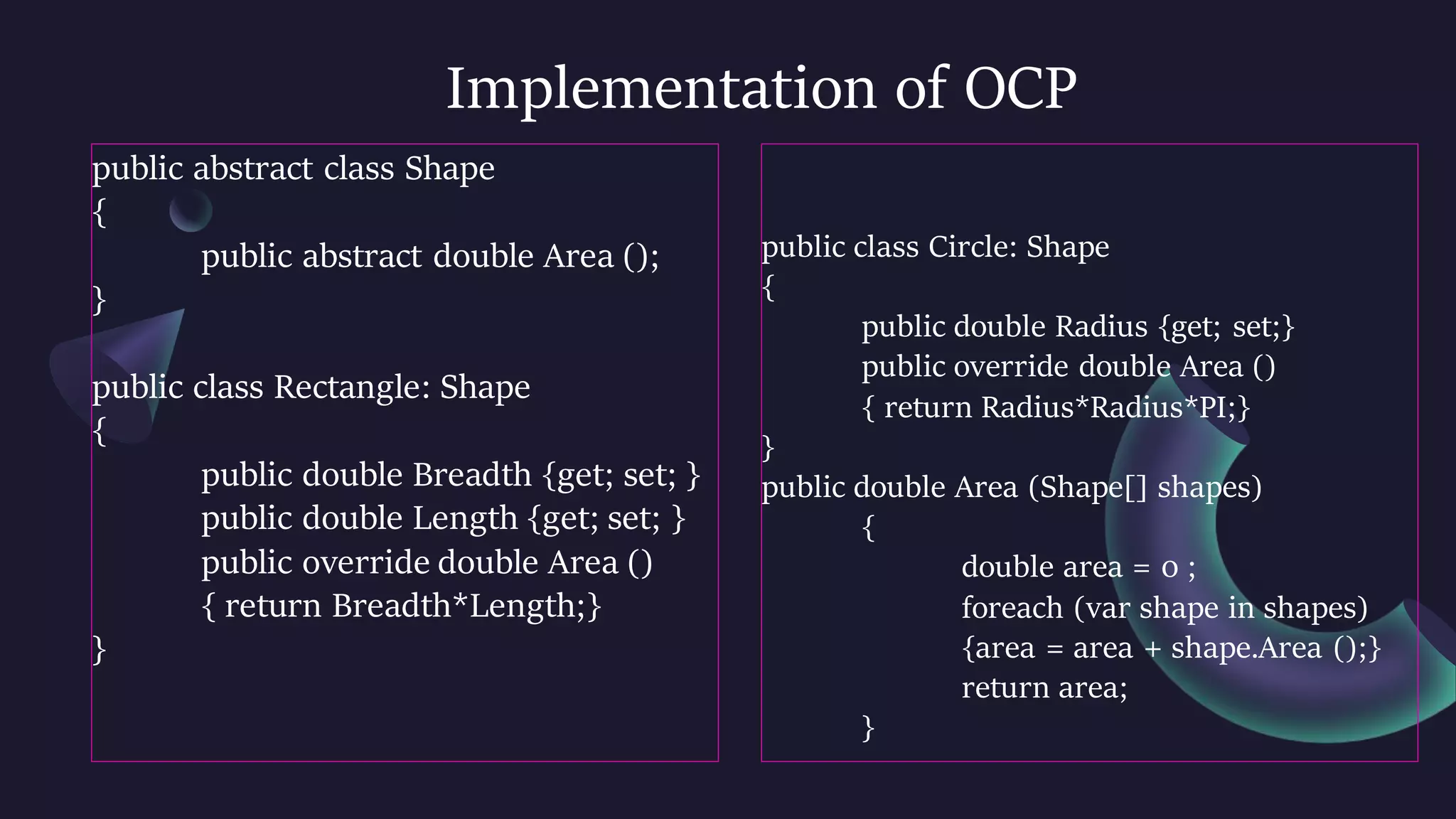 Implementation of OCP

public abstract class Shape
{
public abstract double Area ();
}

public class Rectangle: Shape
{
public double Breadth {get; set; }
public double Length {get; set; }
public override double Area ()
{ return Breadth*Length;}
}

public class Circle: Shape
{
public double Radius {get; set;}
public override double Area ()
{ return Radius*Radius*PI;}
}
public double Area (Shape[] shapes)
{
double area = 0 ;
foreach (var shape in shapes)
{area = area + shape.Area ();}
return area;
}